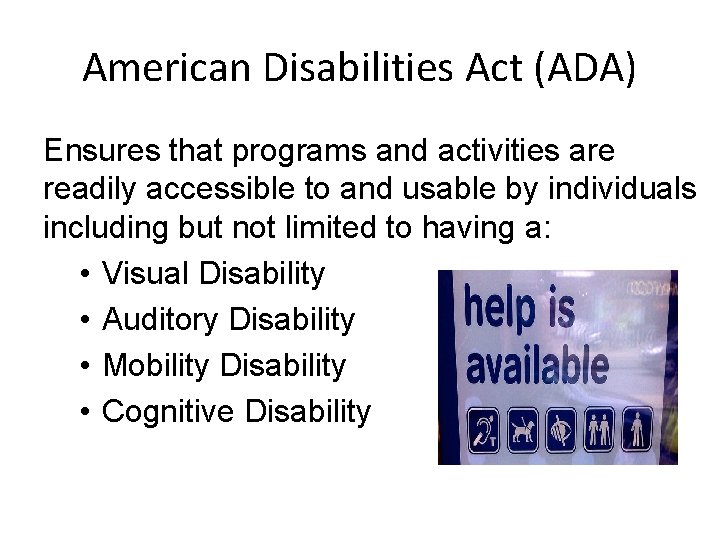 American Disabilities Act (ADA)

Ensures that programs and activities are readily accessible to and usable by individuals including but not limited to having a:

• Visual Disability
• Auditory Disability
• Mobility Disability
• Cognitive Disability

help is available